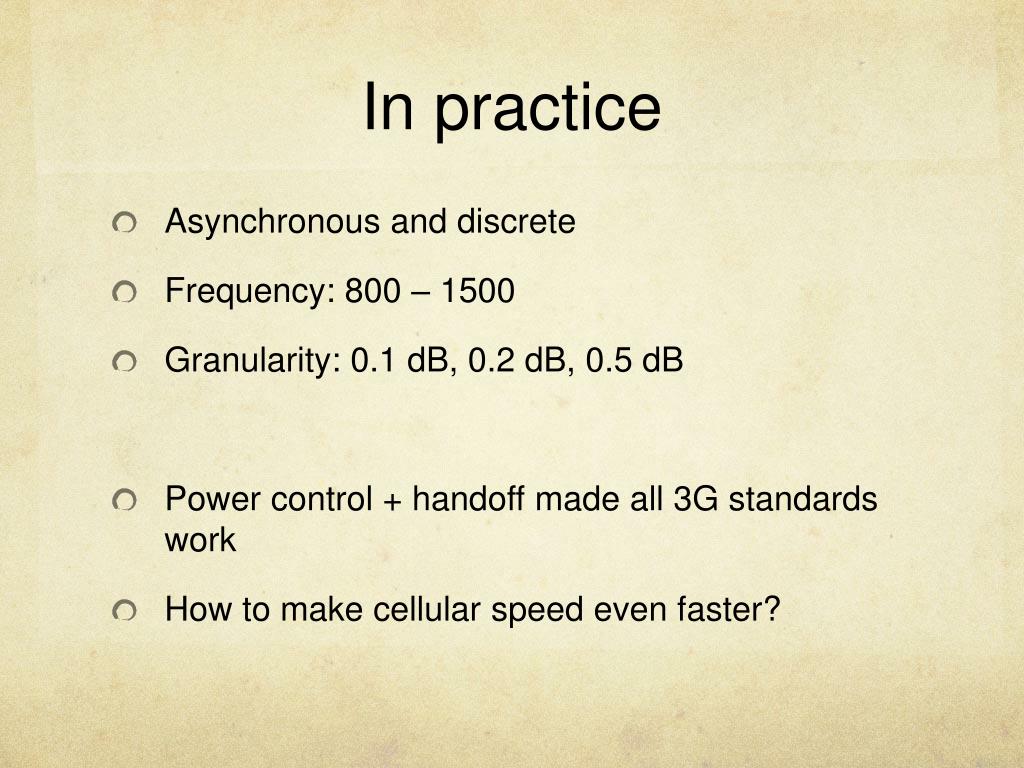 In practice

Asynchronous and discrete

Frequency: 800 – 1500

Granularity: 0.1 dB, 0.2 dB, 0.5 dB

Power control + handoff made all 3G standards work

How to make cellular speed even faster?